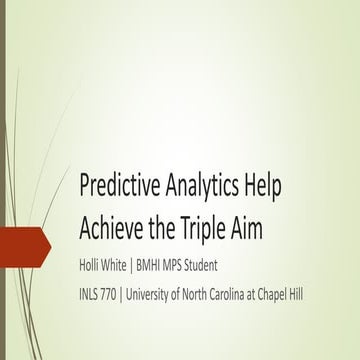 Predictive Analytics Help Achieve the Triple Aim

Holli White | BMHI MPS Student

INLS 770 | University of North Carolina at Chapel Hill